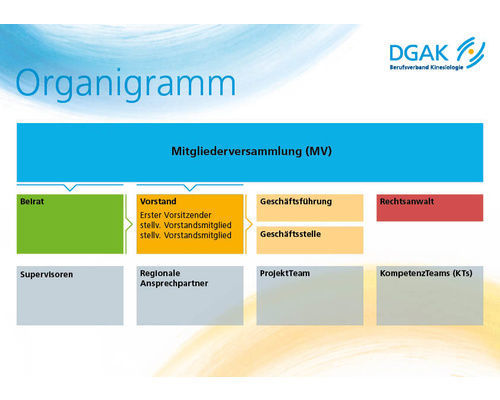 DGAK
Berufsverband Kinesiologie

Organigramm

Mitgliederversammlung (MV)

Beirat

Vorstand
Erster Vorsitzender
stellv. Vorstandsmitglied
stellv. Vorstandsmitglied

Geschäftsführung

Geschäftsstelle

Rechtsanwalt

Supervisoren

Regionale Ansprechpartner

ProjektTeam

KompetenzTeams (KTs)